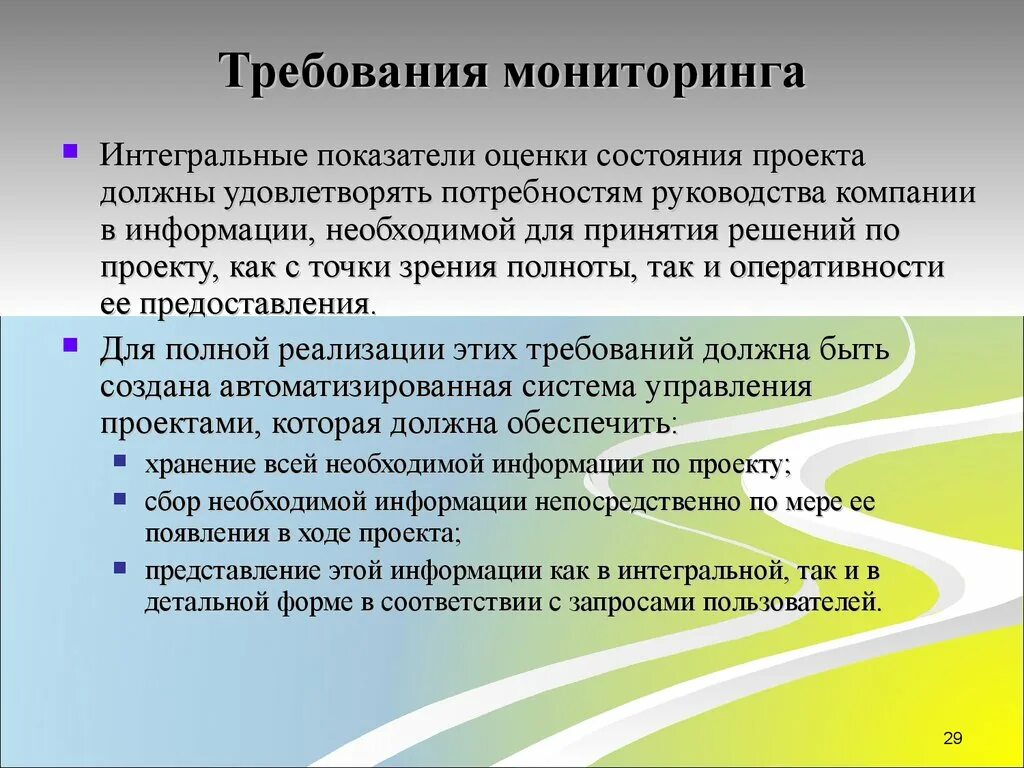 Требования мониторинга

Интегральные показатели оценки состояния проекта должны удовлетворять потребностям руководства компании в информации, необходимой для принятия решений по проекту, как с точки зрения полноты, так и оперативности ее предоставления.

Для полной реализации этих требований должна быть создана автоматизированная система управления проектами, которая должна обеспечить:

хранение всей необходимой информации по проекту;

сбор необходимой информации непосредственно по мере ее появления в ходе проекта;

представление этой информации как в интегральной, так и в детальной форме в соответствии с запросами пользователей.

29